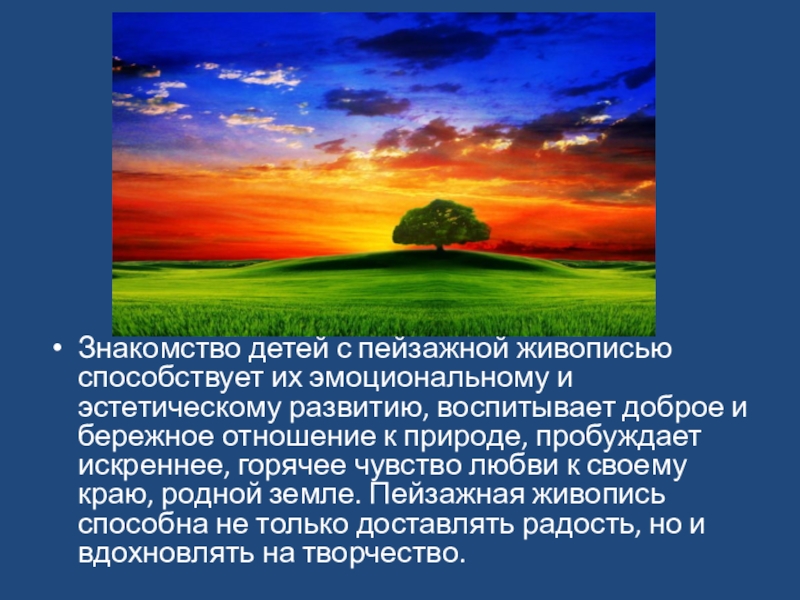 • Знакомство детей с пейзажной живописью способствует их эмоциональному и эстетическому развитию, воспитывает доброе и бережное отношение к природе, пробуждает искреннее, горячее чувство любви к своему краю, родной земле. Пейзажная живопись способна не только доставлять радость, но и вдохновлять на творчество.